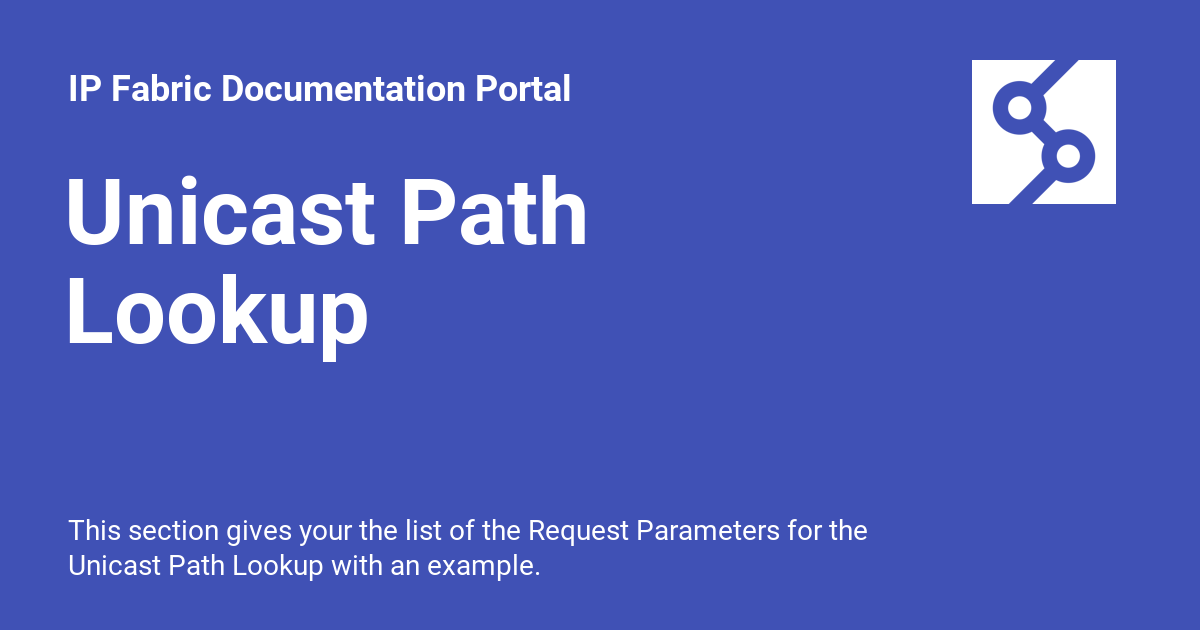 IP Fabric Documentation Portal

Unicast Path Lookup

This section gives your the list of the Request Parameters for the Unicast Path Lookup with an example.